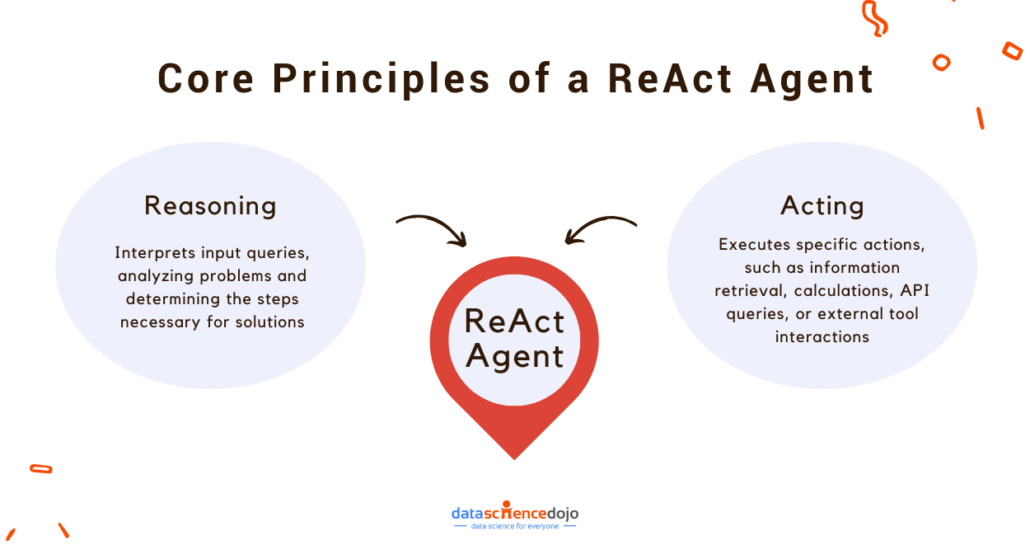 Core Principles of a ReAct Agent

Reasoning

Interprets input queries, analyzing problems and determining the steps necessary for solutions

ReAct Agent

Acting

Executes specific actions, such as information retrieval, calculations, API queries, or external tool interactions

datasciencedojo
data science for everyone